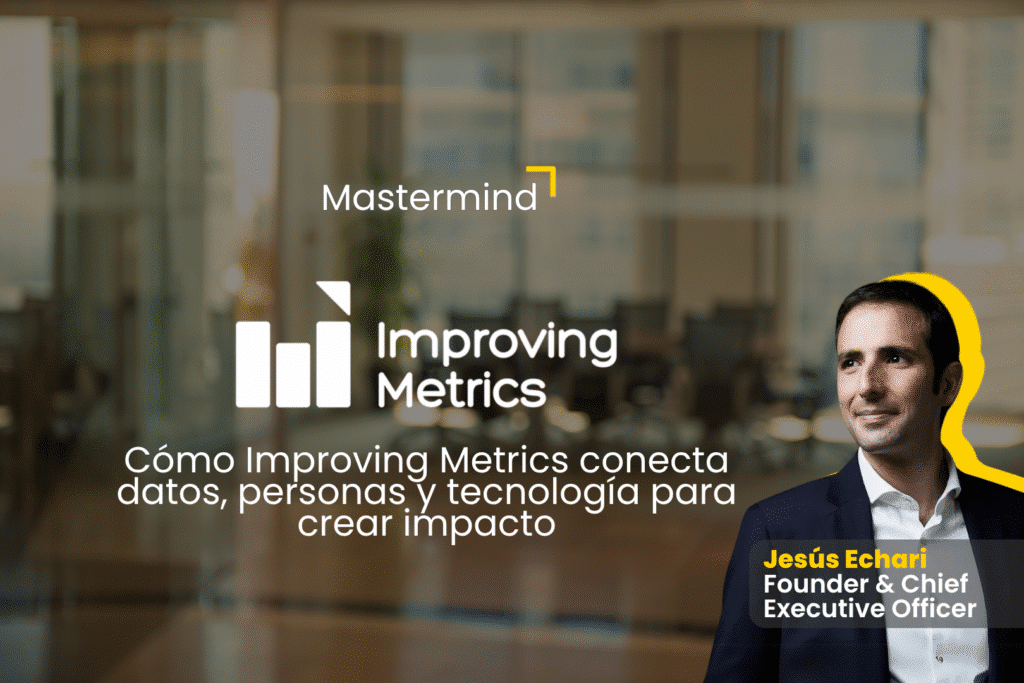 Mastermind

Improving Metrics

Cómo Improving Metrics conecta datos, personas y tecnología para crear impacto

Jesús Echari
Founder & Chief Executive Officer